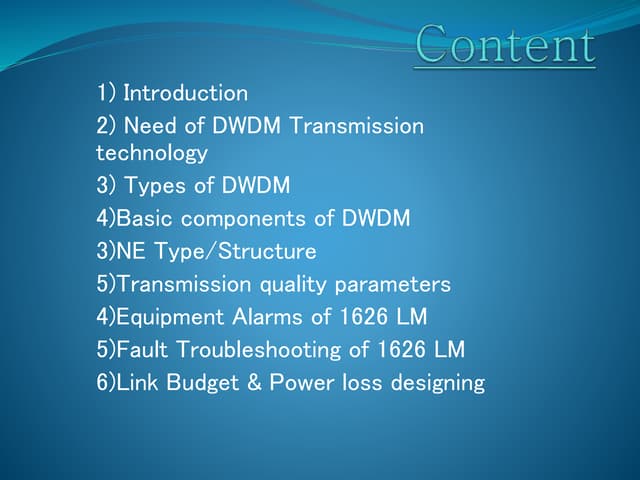 Content

1) Introduction
2) Need of DWDM Transmission technology
3) Types of DWDM
4)Basic components of DWDM
3)NE Type/Structure
5)Transmission quality parameters
4)Equipment Alarms of 1626 LM
5)Fault Troubleshooting of 1626 LM
6)Link Budget & Power loss designing